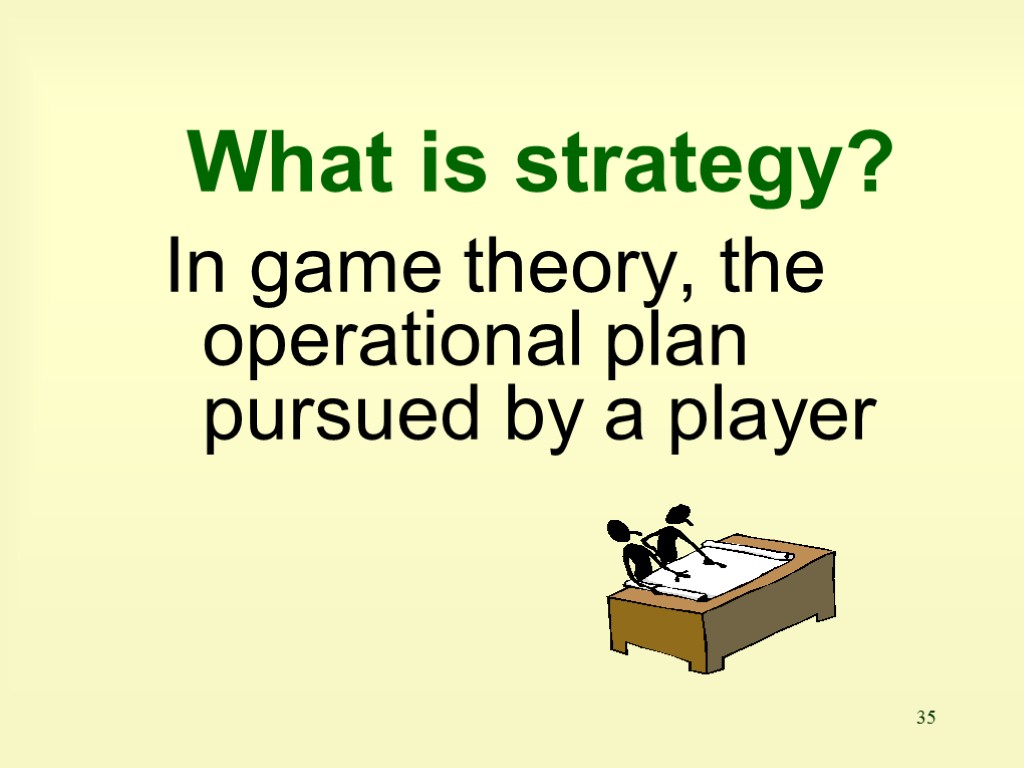 What is strategy?

In game theory, the operational plan pursued by a player

35